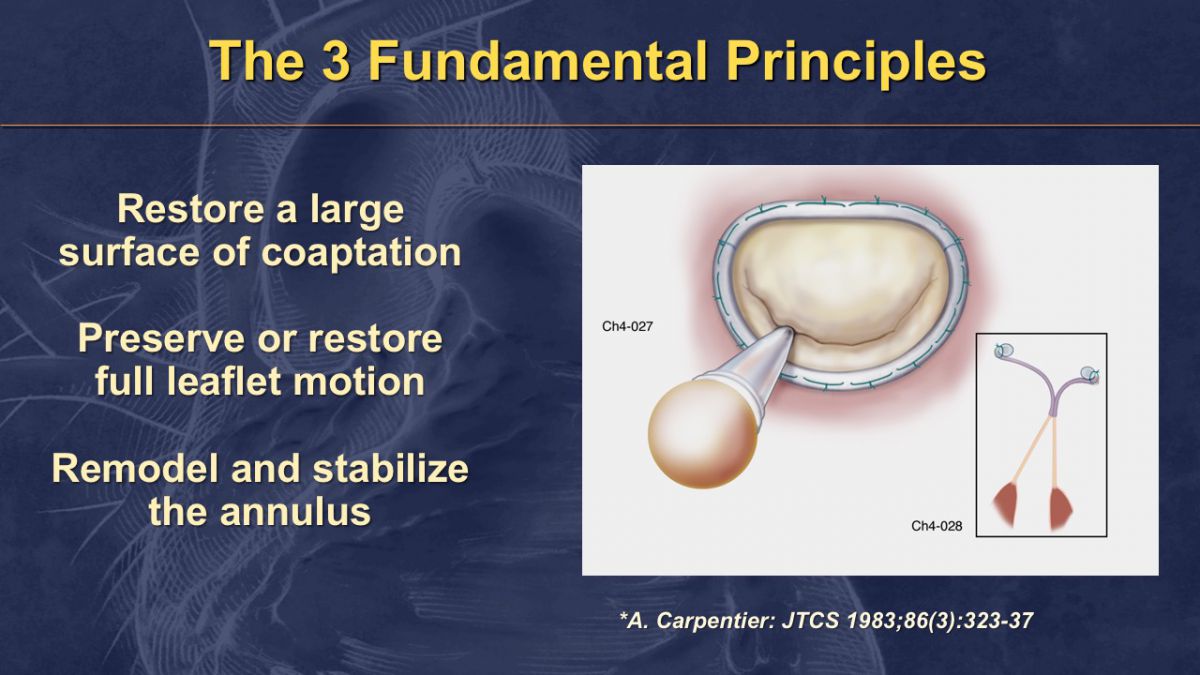 The 3 Fundamental Principles

Restore a large surface of coaptation

Preserve or restore full leaflet motion

Remodel and stabilize the annulus

Ch4-027

Ch4-028

*A. Carpentier: JTCS 1983;86(3):323-37